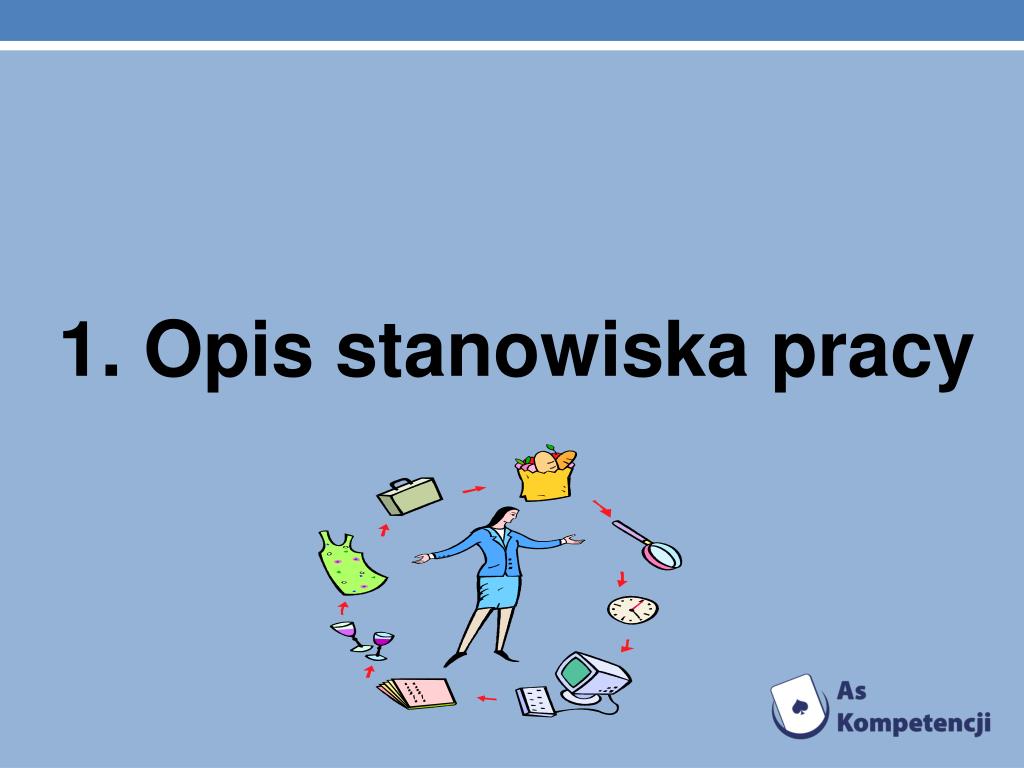 1. Opis stanowiska pracy

As
Kompetencji